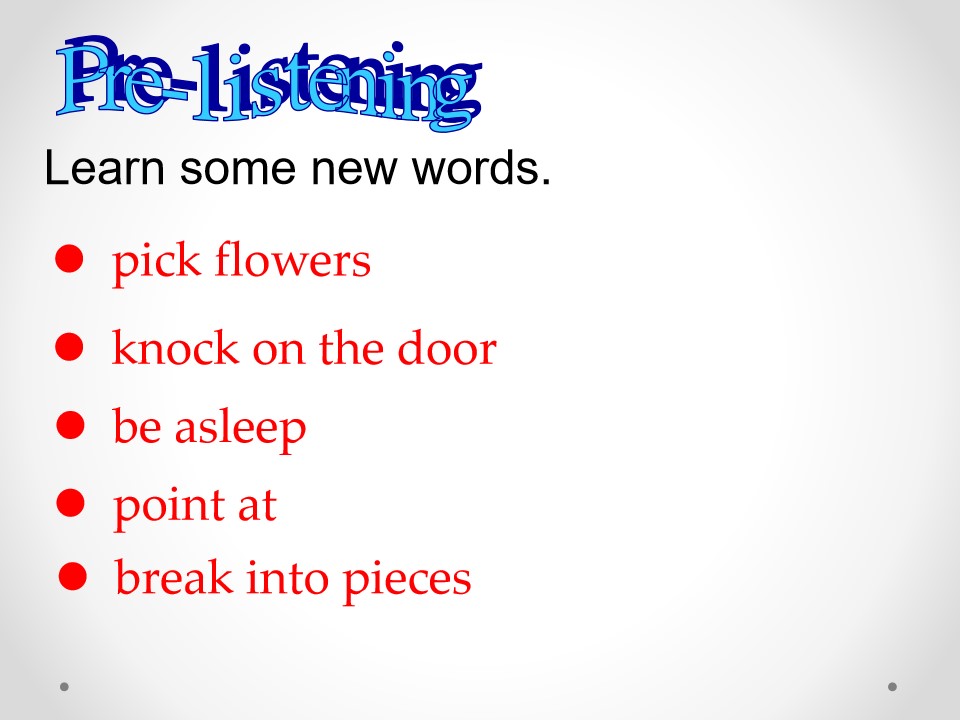 Pre-listening

Learn some new words.

• pick flowers
• knock on the door
• be asleep
• point at
• break into pieces